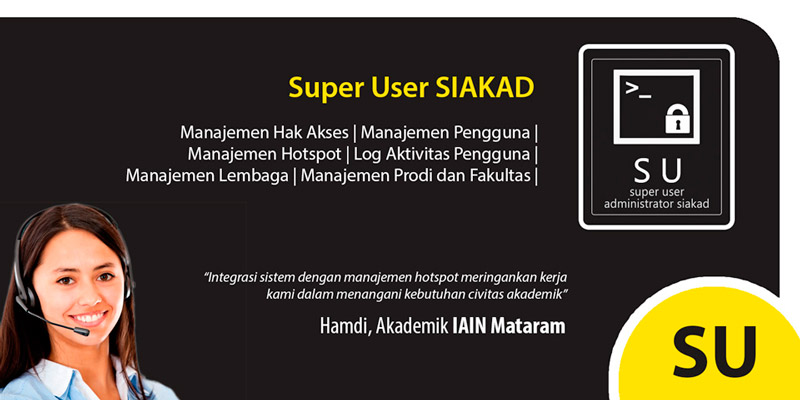 Super User SIAKAD

Manajemen Hak Akses | Manajemen Pengguna | Manajemen Hotspot | Log Aktivitas Pengguna | Manajemen Lembaga | Manajemen Prodi dan Fakultas |

>_

S U
super user
administrator siakad

"Integrasi sistem dengan manajemen hotspot meringankan kerja kami dalam menangani kebutuhan civitas akademik"

Hamdi, Akademik IAIN Mataram

SU